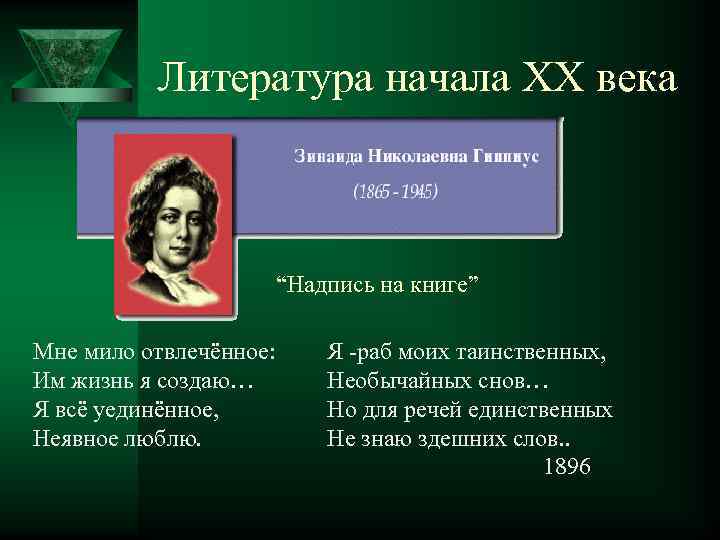 Литература начала XX века

Зинаида Николаевна Гиппиус

(1865 - 1945)

“Надпись на книге”

Мне мило отвлечённое:
Им жизнь я создаю…
Я всё уединённое,
Неявное люблю.

Я -раб моих таинственных,
Необычайных снов…
Но для речей единственных
Не знаю здешних слов..
1896